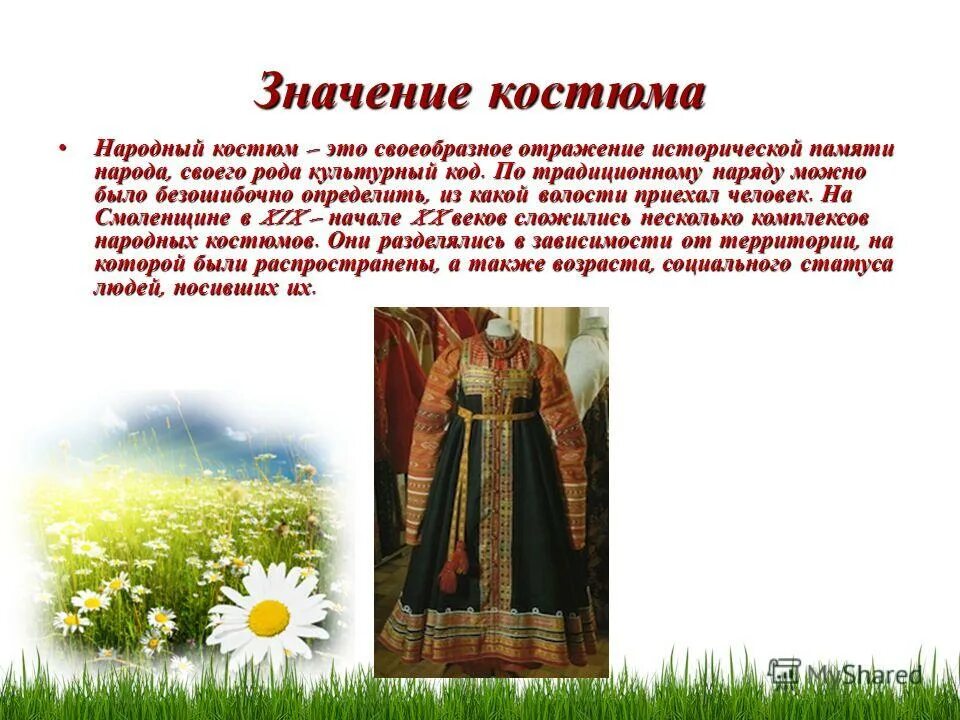 Значение костюма

• Народный костюм – это своеобразное отражение исторической памяти народа, своего рода культурный код. По традиционному наряду можно было безошибочно определить, из какой волости приехал человек. На Смоленщине в XIX – начале XX веков сложились несколько комплексов народных костюмов. Они разделялись в зависимости от территории, на которой были распространены, а также возраста, социального статуса людей, носивших их.

MyShared